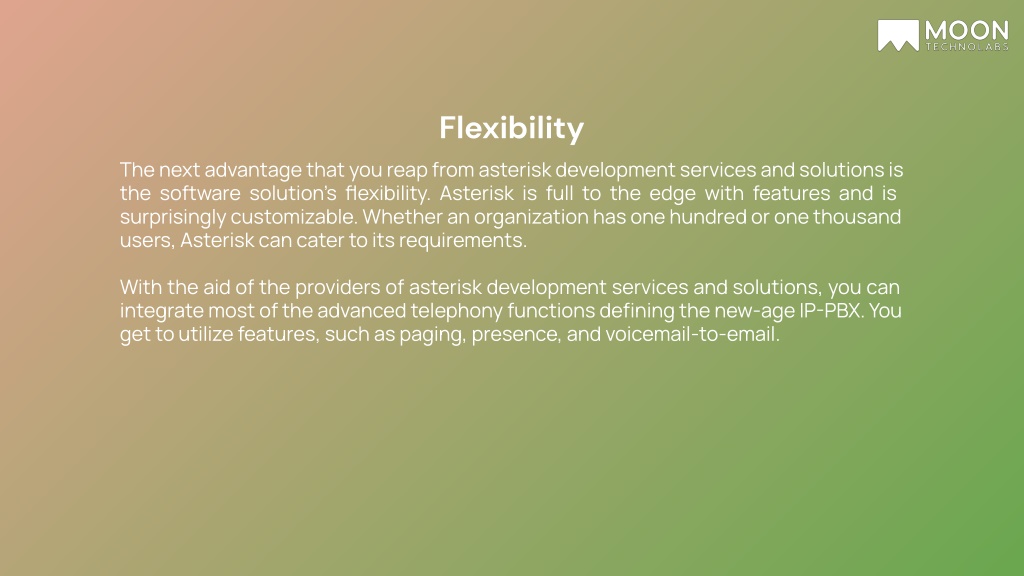 MOON
TECHNOLABS

Flexibility

The next advantage that you reap from asterisk development services and solutions is the software solution's flexibility. Asterisk is full to the edge with features and is surprisingly customizable. Whether an organization has one hundred or one thousand users, Asterisk can cater to its requirements.

With the aid of the providers of asterisk development services and solutions, you can integrate most of the advanced telephony functions defining the new-age IP-PBX. You get to utilize features, such as paging, presence, and voicemail-to-email.